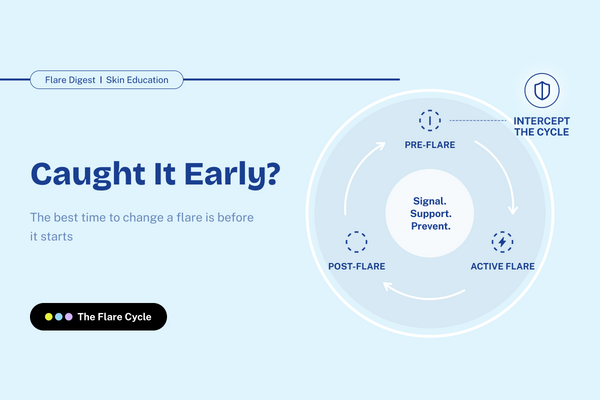 Flare Digest | Skin Education

Caught It Early?

The best time to change a flare is before it starts

The Flare Cycle

INTERCEPT THE CYCLE

PRE-FLARE

Signal.
Support.
Prevent.

POST-FLARE

ACTIVE FLARE